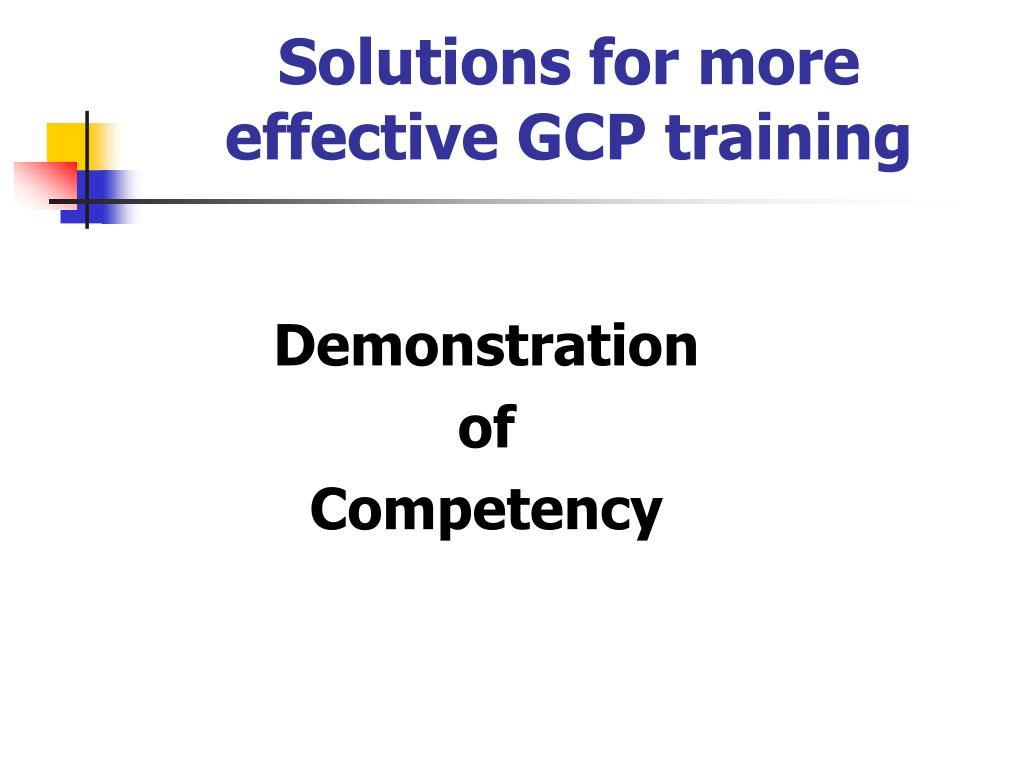 Solutions for more effective GCP training

Demonstration
of
Competency